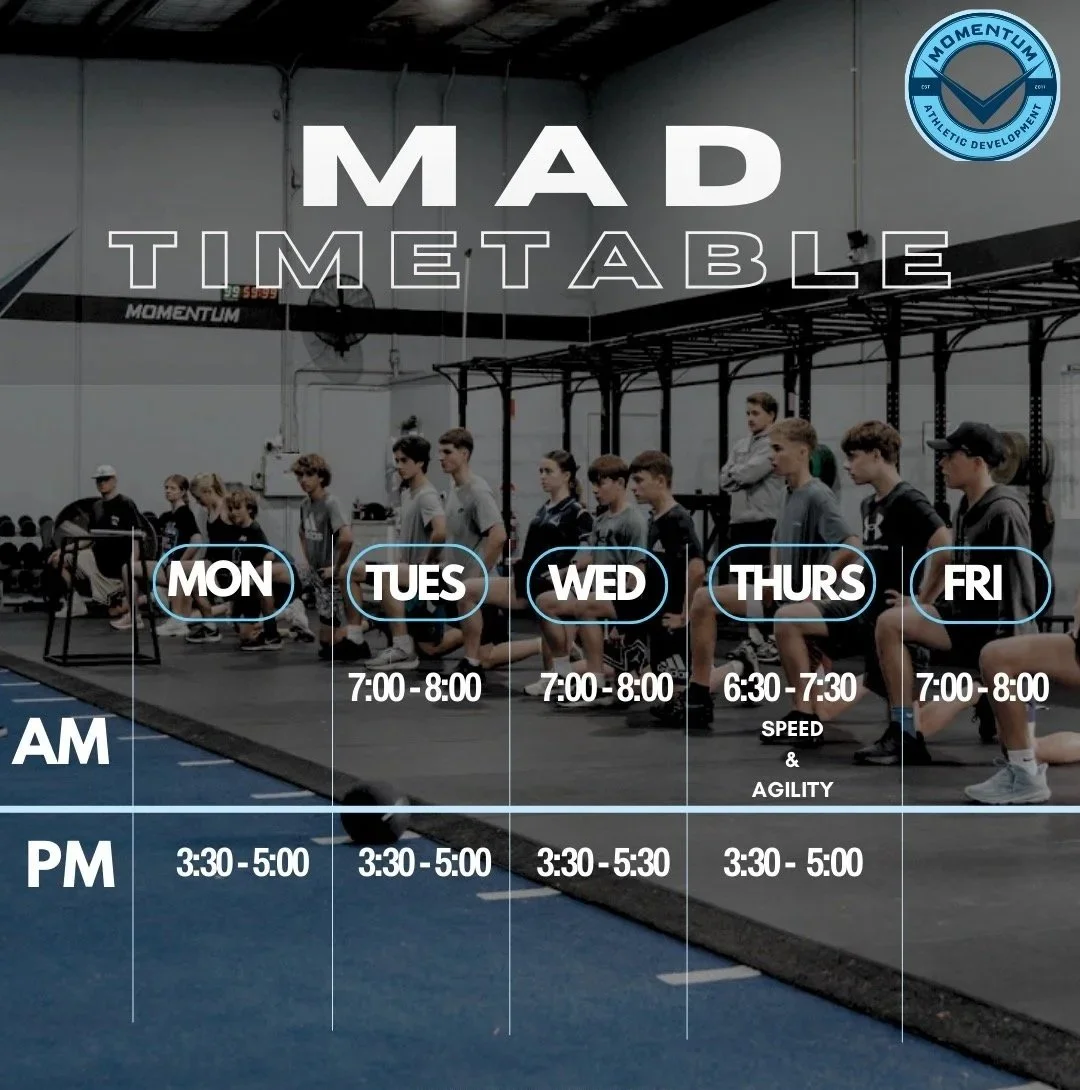 MOMENTUM
EST 2011
ATHLETIC DEVELOPMENT

MAD
TIMETABLE

MOMENTUM

|  | MON | TUES | WED | THURS | FRI |
|---|---|---|---|---|---|
| AM |  | 7:00 - 8:00 | 7:00 - 8:00 | 6:30 - 7:30 SPEED & AGILITY | 7:00 - 8:00 |
| PM | 3:30 - 5:00 | 3:30 - 5:00 | 3:30 - 5:30 | 3:30 - 5:00 |  |